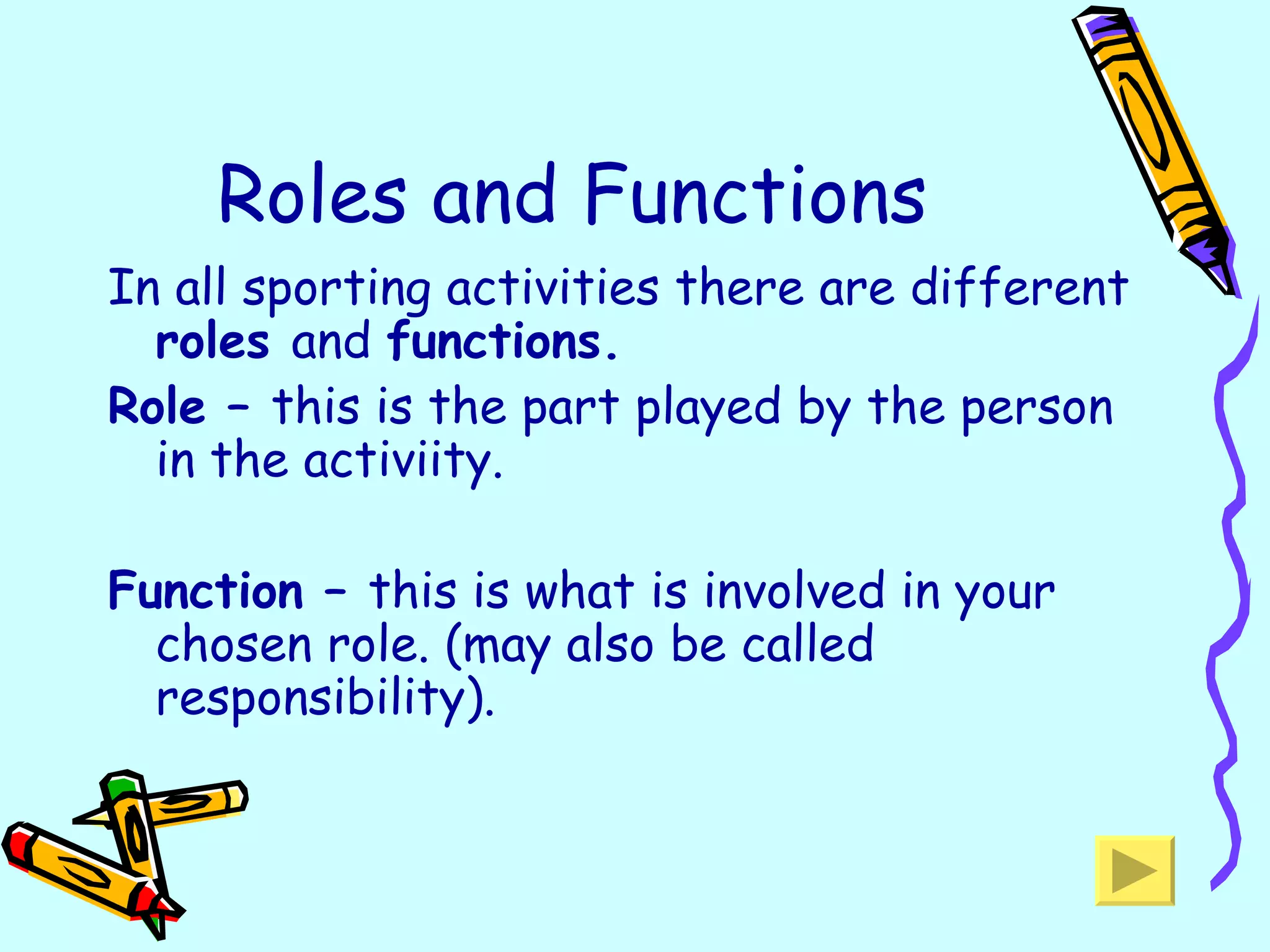 Roles and Functions

In all sporting activities there are different roles and functions.

Role – this is the part played by the person in the activiity.

Function – this is what is involved in your chosen role. (may also be called responsibility).